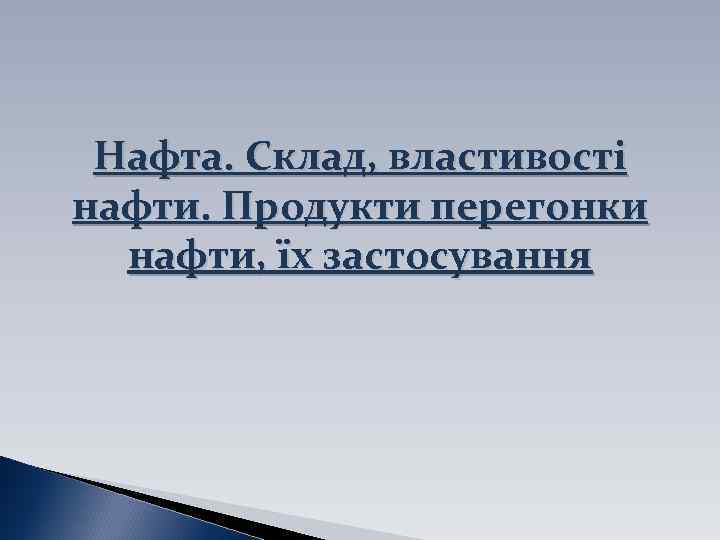 Нафта. Склад, властивості нафти. Продукти перегонки нафти, їх застосування